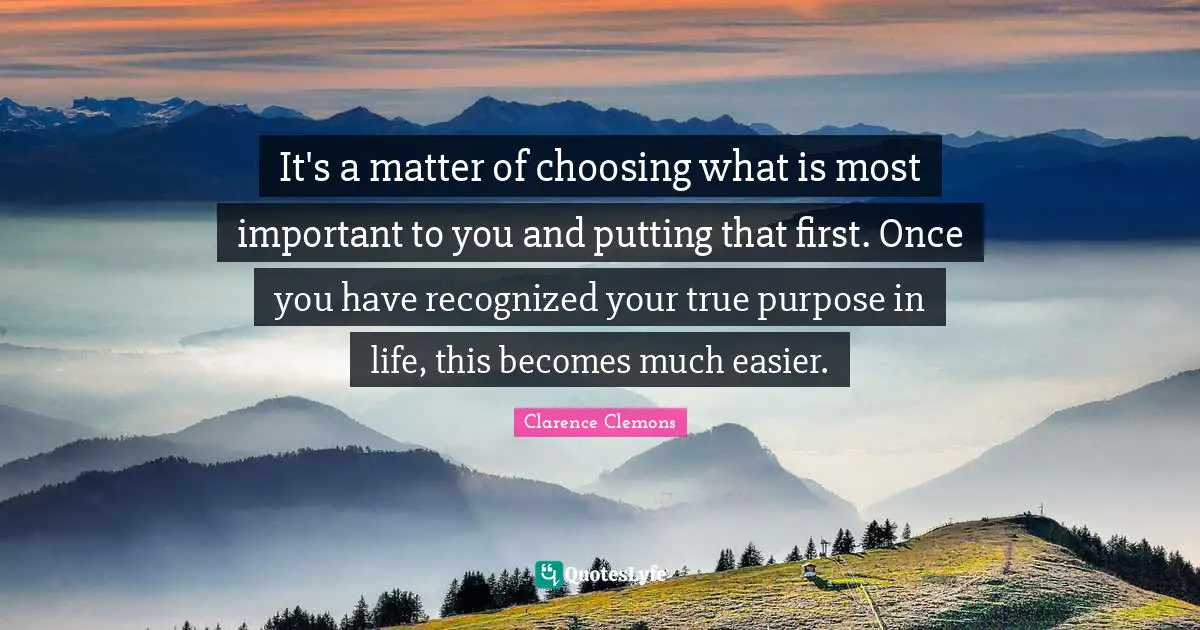 It's a matter of choosing what is most important to you and putting that first. Once you have recognized your true purpose in life, this becomes much easier.

Clarence Clemons

QuotesLyfe